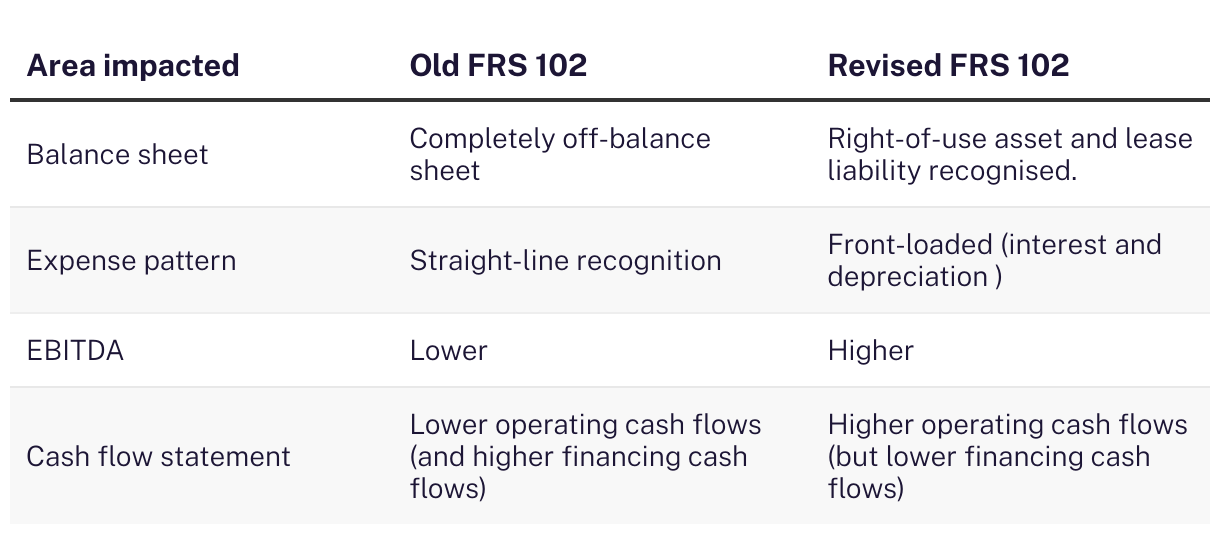 | Area impacted | Old FRS 102 | Revised FRS 102 |
|---|---|---|
| Balance sheet | Completely off-balance sheet | Right-of-use asset and lease liability recognised. |
| Expense pattern | Straight-line recognition | Front-loaded (interest and depreciation ) |
| EBITDA | Lower | Higher |
| Cash flow statement | Lower operating cash flows (and higher financing cash flows) | Higher operating cash flows (but lower financing cash flows) |